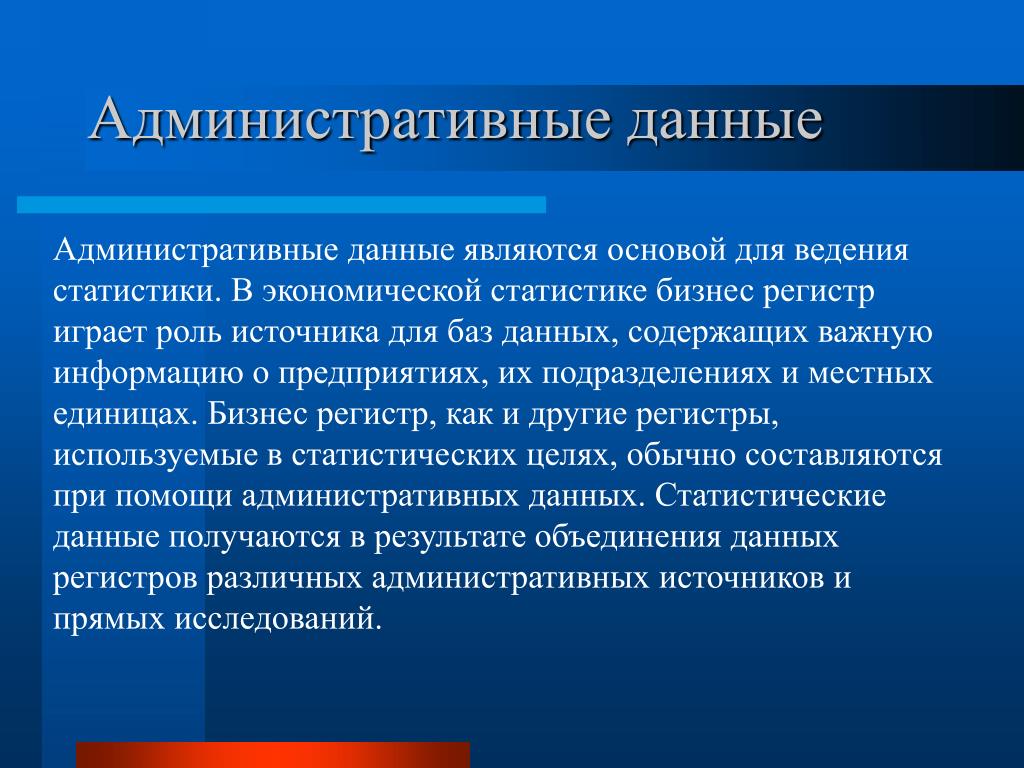 Административные данные

Административные данные являются основой для ведения статистики. В экономической статистике бизнес регистр играет роль источника для баз данных, содержащих важную информацию о предприятиях, их подразделениях и местных единицах. Бизнес регистр, как и другие регистры, используемые в статистических целях, обычно составляются при помощи административных данных. Статистические данные получаются в результате объединения данных регистров различных административных источников и прямых исследований.